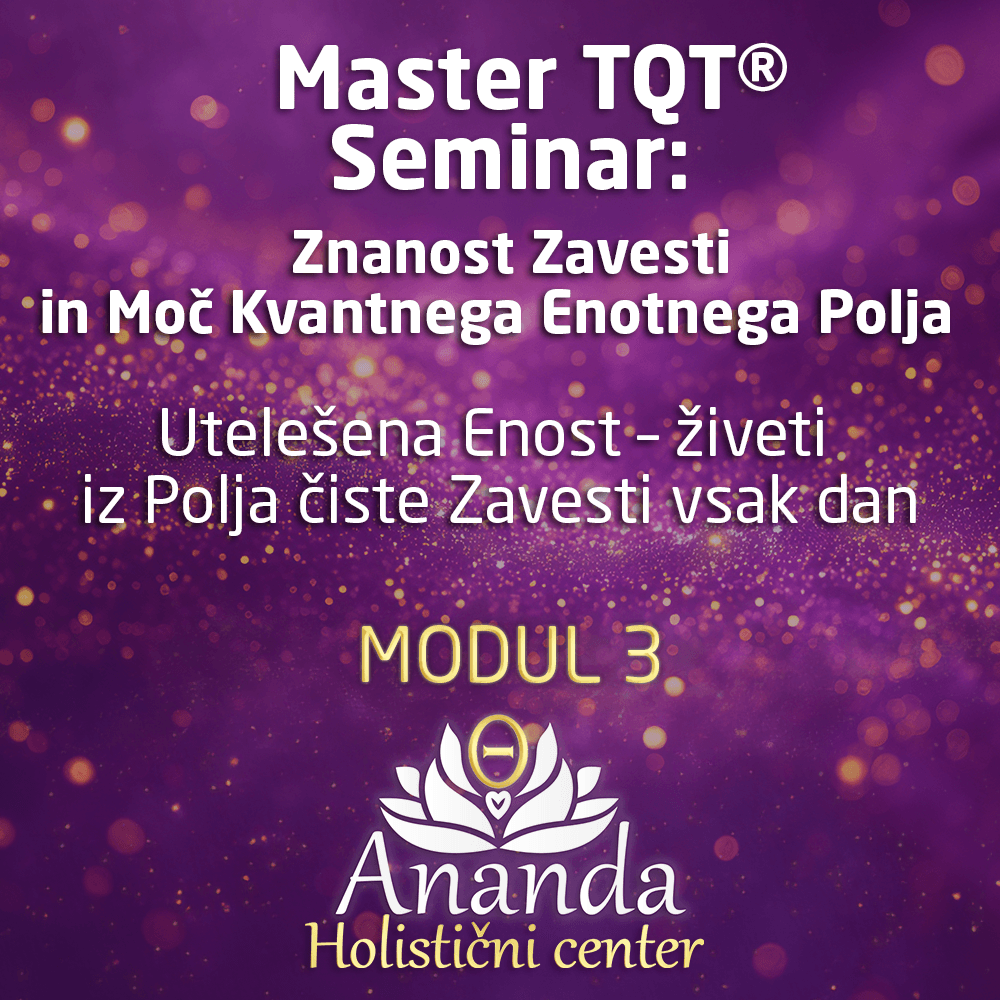 Master TQT® Seminar:

Znanost Zavesti in Moč Kvantnega Enotnega Polja

Utelešena Enost – živeti iz Polja čiste Zavesti vsak dan

MODUL 3

Ananda
Holistični center